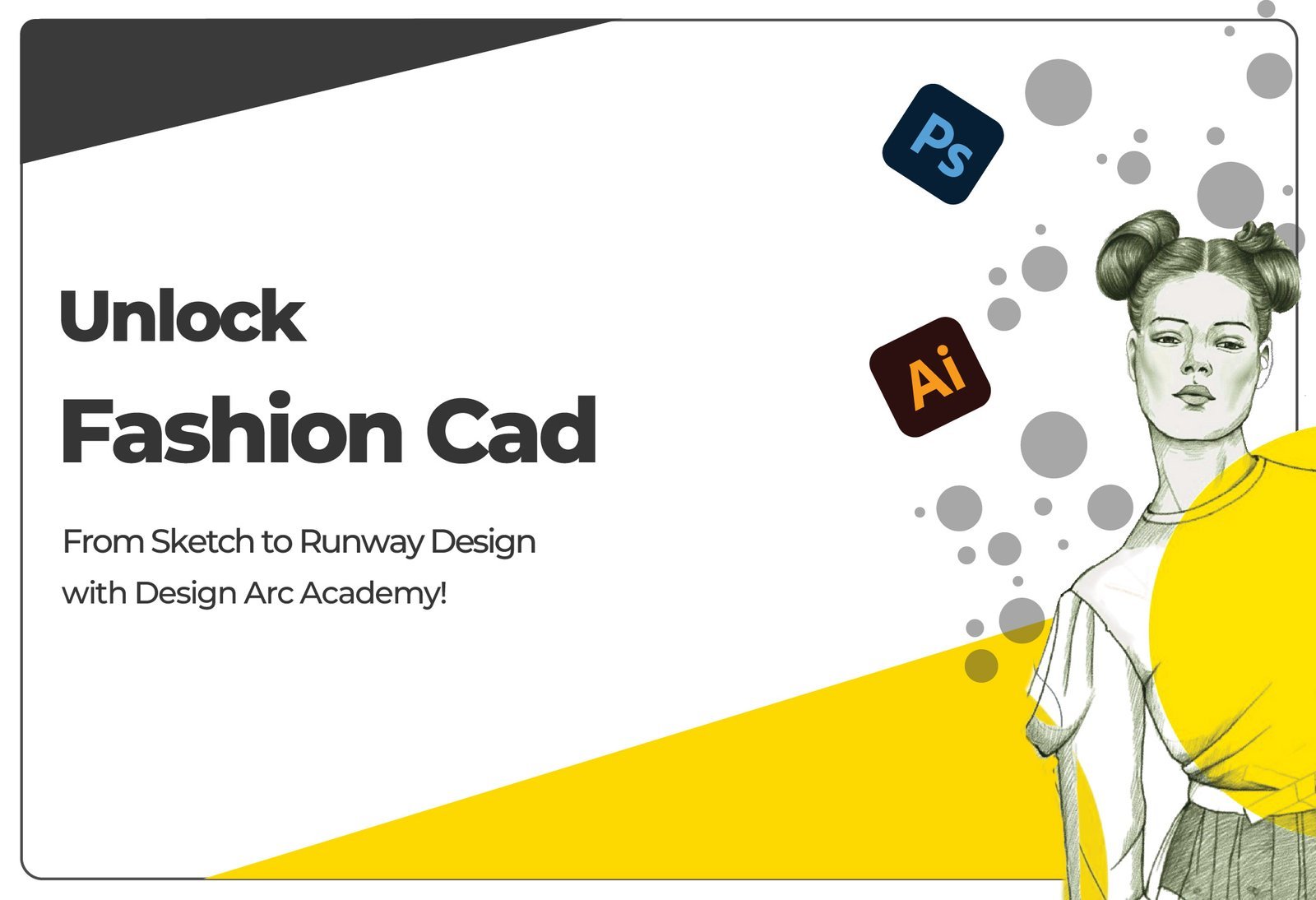 Unlock
Fashion Cad

From Sketch to Runway Design with Design Arc Academy!

Ps

Ai